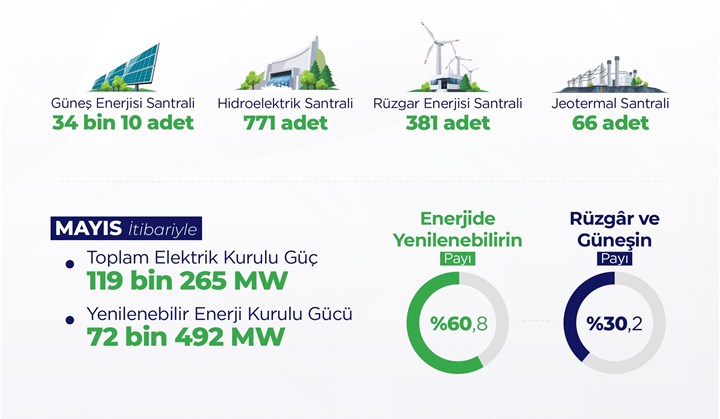 Güneş Enerjisi Santrali
34 bin 10 adet

Hidroelektrik Santrali
771 adet

Rüzgar Enerjisi Santrali
381 adet

Jeotermal Santrali
66 adet

MAYIS İtibariyle

Toplam Elektrik Kurulu Güç
119 bin 265 MW

Yenilenebilir Enerji Kurulu Gücü
72 bin 492 MW

Enerjide Yenilenebilirin Payı
%60,8

Rüzgâr ve Güneşin Payı
%30,2